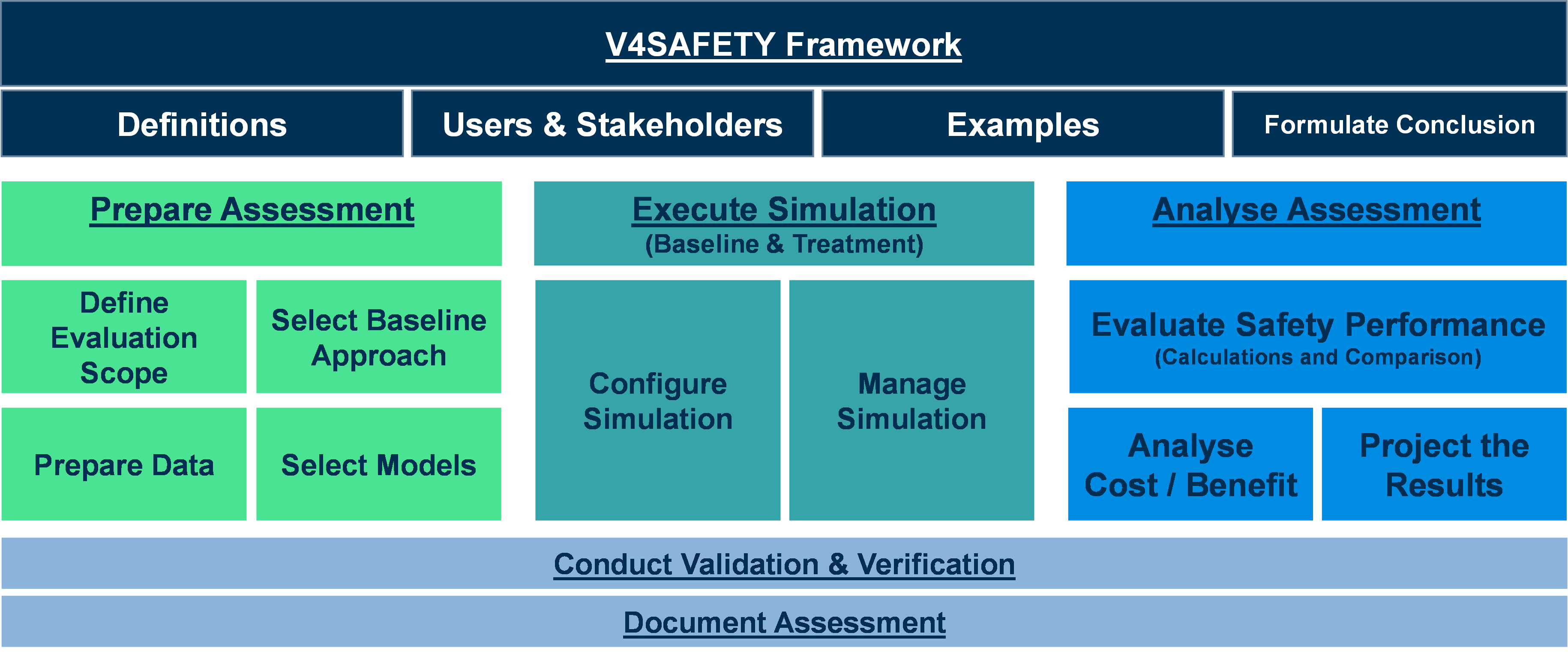 V4SAFETY Framework

Definitions

Users & Stakeholders

Examples

Formulate Conclusion

Prepare Assessment

Define Evaluation Scope

Select Baseline Approach

Prepare Data

Select Models

Execute Simulation
(Baseline & Treatment)

Configure Simulation

Manage Simulation

Analyse Assessment

Evaluate Safety Performance
(Calculations and Comparison)

Analyse Cost / Benefit

Project the Results

Conduct Validation & Verification

Document Assessment